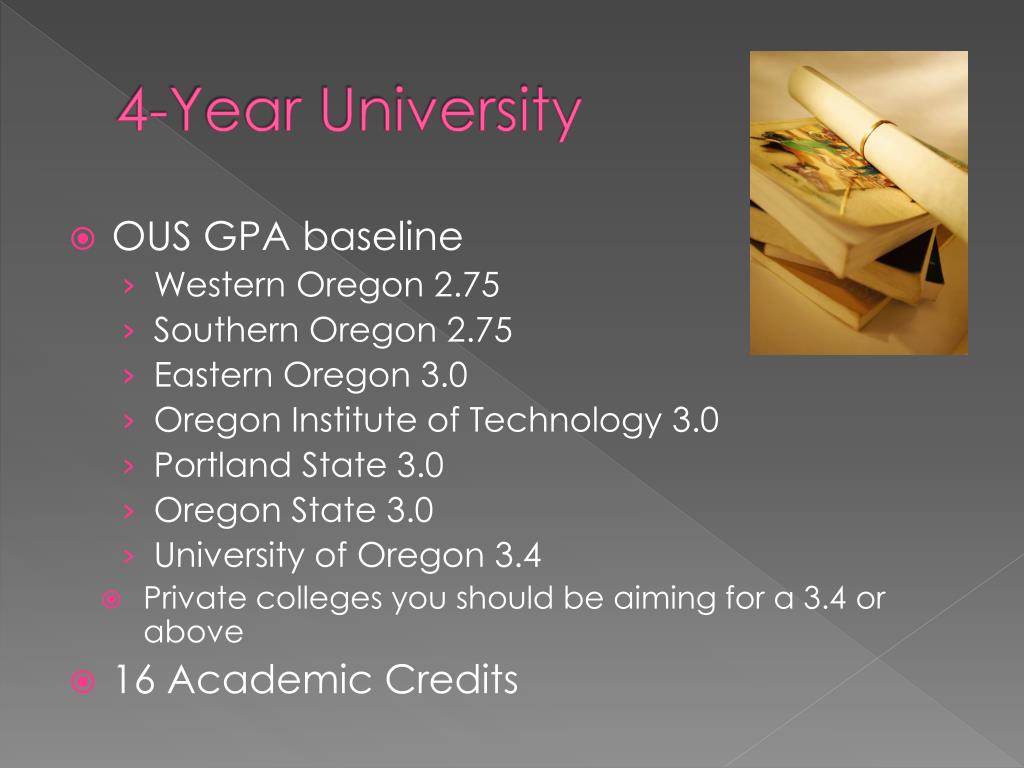 4-Year University

OUS GPA baseline
› Western Oregon 2.75
› Southern Oregon 2.75
› Eastern Oregon 3.0
› Oregon Institute of Technology 3.0
› Portland State 3.0
› Oregon State 3.0
› University of Oregon 3.4

Private colleges you should be aiming for a 3.4 or above

16 Academic Credits